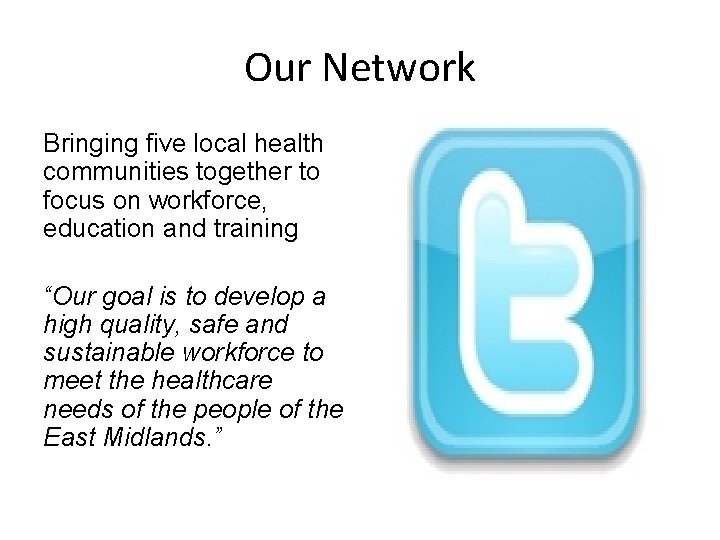 Our Network

Bringing five local health communities together to focus on workforce, education and training

"Our goal is to develop a high quality, safe and sustainable workforce to meet the healthcare needs of the people of the East Midlands."